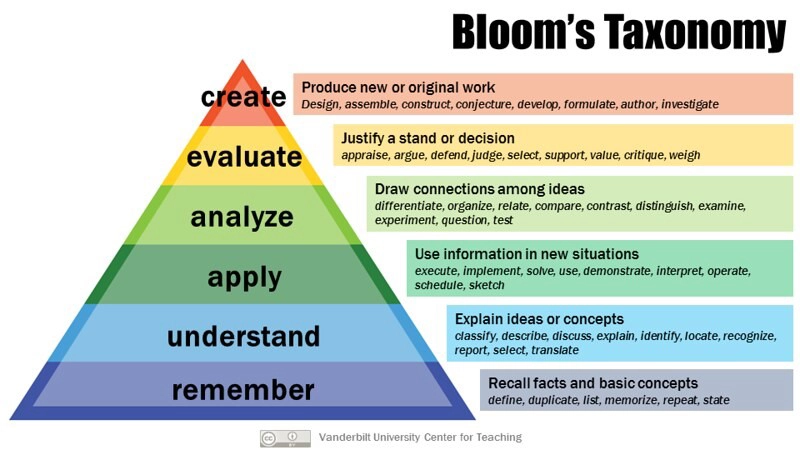 Bloom's Taxonomy

create
Produce new or original work
Design, assemble, construct, conjecture, develop, formulate, author, investigate

evaluate
Justify a stand or decision
appraise, argue, defend, judge, select, support, value, critique, weigh

analyze
Draw connections among ideas
differentiate, organize, relate, compare, contrast, distinguish, examine, experiment, question, test

apply
Use information in new situations
execute, implement, solve, use, demonstrate, interpret, operate, schedule, sketch

understand
Explain ideas or concepts
classify, describe, discuss, explain, identify, locate, recognize, report, select, translate

remember
Recall facts and basic concepts
define, duplicate, list, memorize, repeat, state

Vanderbilt University Center for Teaching